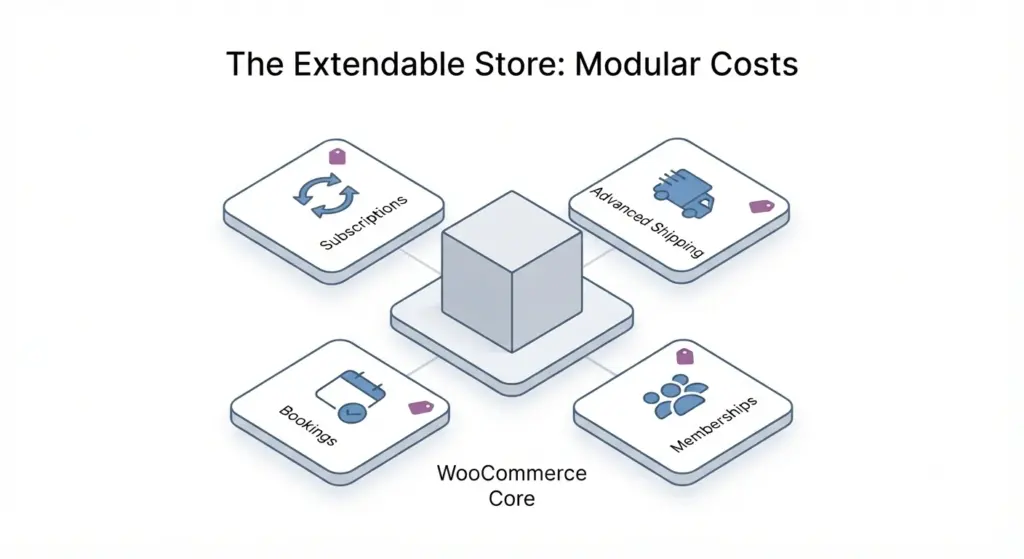 The Extendable Store: Modular Costs

Subscriptions

Advanced Shipping

Bookings

Memberships

WooCommerce Core